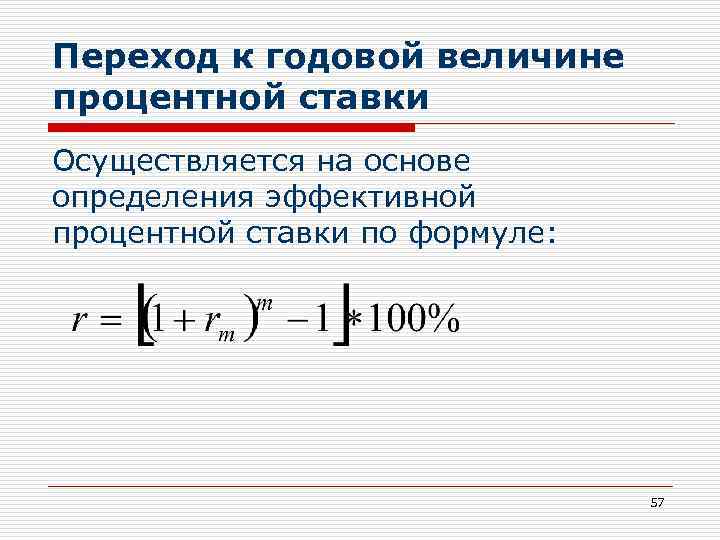 Переход к годовой величине процентной ставки

Осуществляется на основе определения эффективной процентной ставки по формуле:

$r = \left[(1 + r_m)^m - 1\right] * 100\%$

57